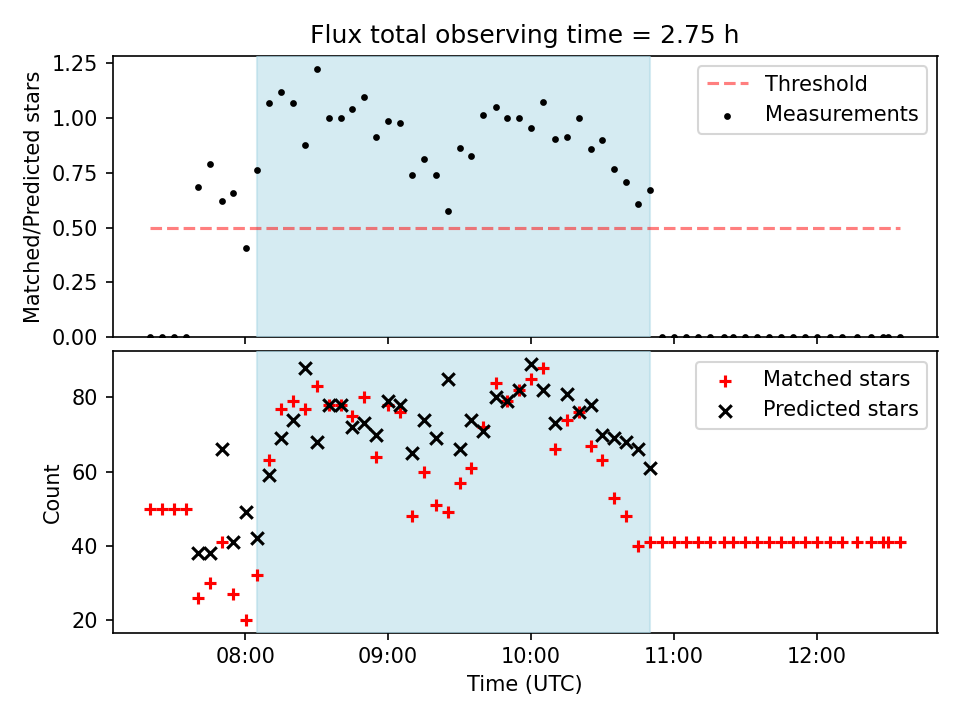 Flux total observing time = 2.75 h

Matched/Predicted stars

1.25
1.00
0.75
0.50
0.25
0.00

Threshold
Measurements

Count

80
60
40
20

Matched stars
Predicted stars

08:00
09:00
10:00
11:00
12:00

Time (UTC)